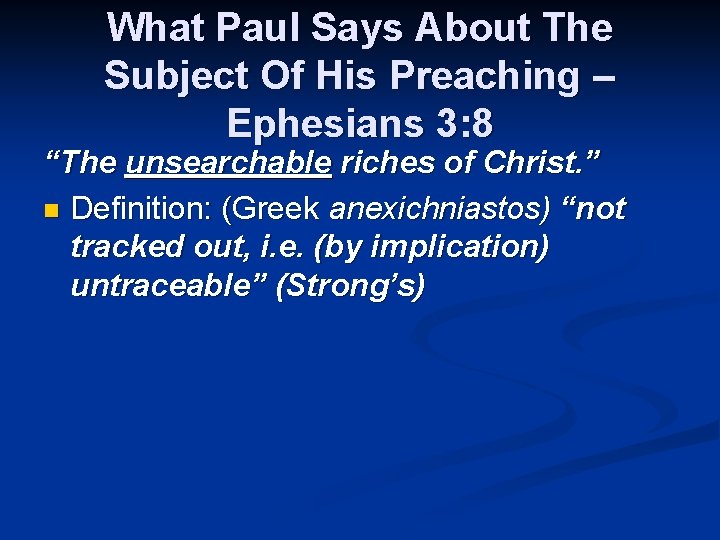 What Paul Says About The Subject Of His Preaching – Ephesians 3:8

"The unsearchable riches of Christ."

• Definition: (Greek anexichniastos) "not tracked out, i.e. (by implication) untraceable" (Strong's)